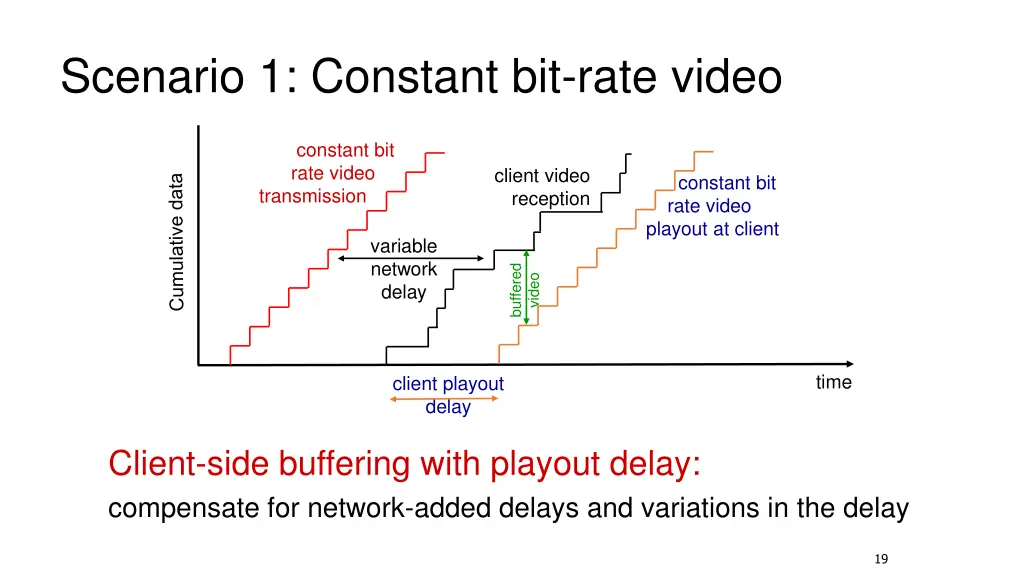 Scenario 1: Constant bit-rate video

Cumulative data

constant bit rate video transmission

client video reception

constant bit rate video playout at client

variable network delay

buffered video

client playout delay

time

Client-side buffering with playout delay:
compensate for network-added delays and variations in the delay

19